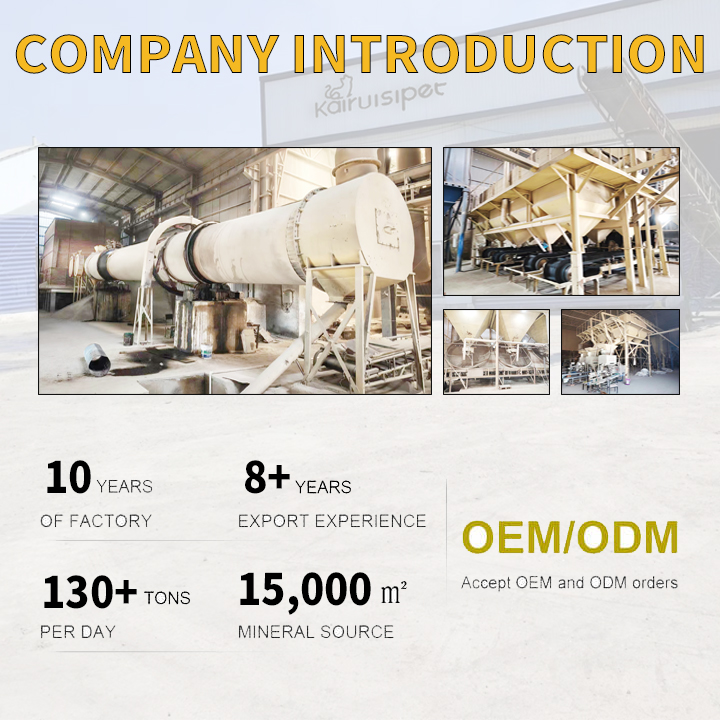 COMPANY INTRODUCTION

Kairuisipet

10 YEARS
OF FACTORY

8+ YEARS
EXPORT EXPERIENCE

130+ TONS
PER DAY

15,000 $m^2$
MINERAL SOURCE

OEM/ODM
Accept OEM and ODM orders